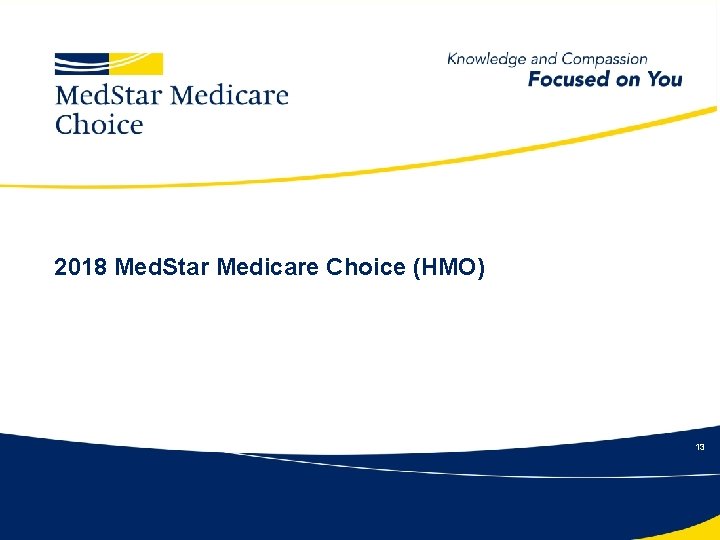 MedStar Medicare Choice

Knowledge and Compassion
Focused on You

2018 MedStar Medicare Choice (HMO)

13